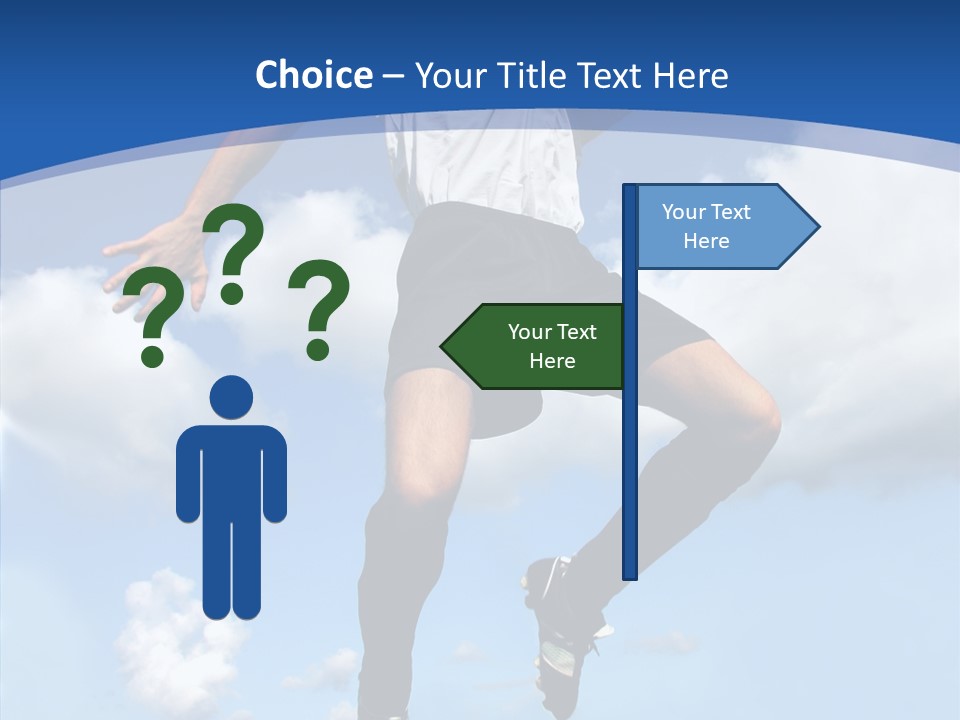 Choice – Your Title Text Here

? ? ?

Your Text Here

Your Text Here